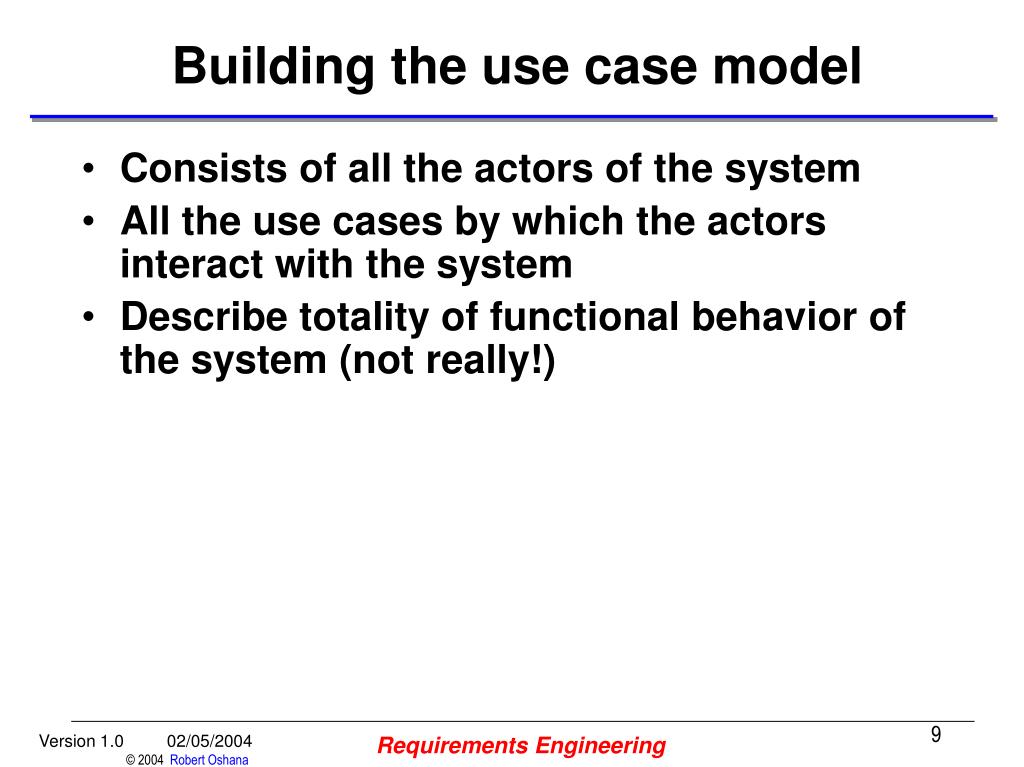 Building the use case model

• Consists of all the actors of the system
• All the use cases by which the actors interact with the system
• Describe totality of functional behavior of the system (not really!)

Version 1.0 02/05/2004
© 2004 Robert Oshana
Requirements Engineering
9